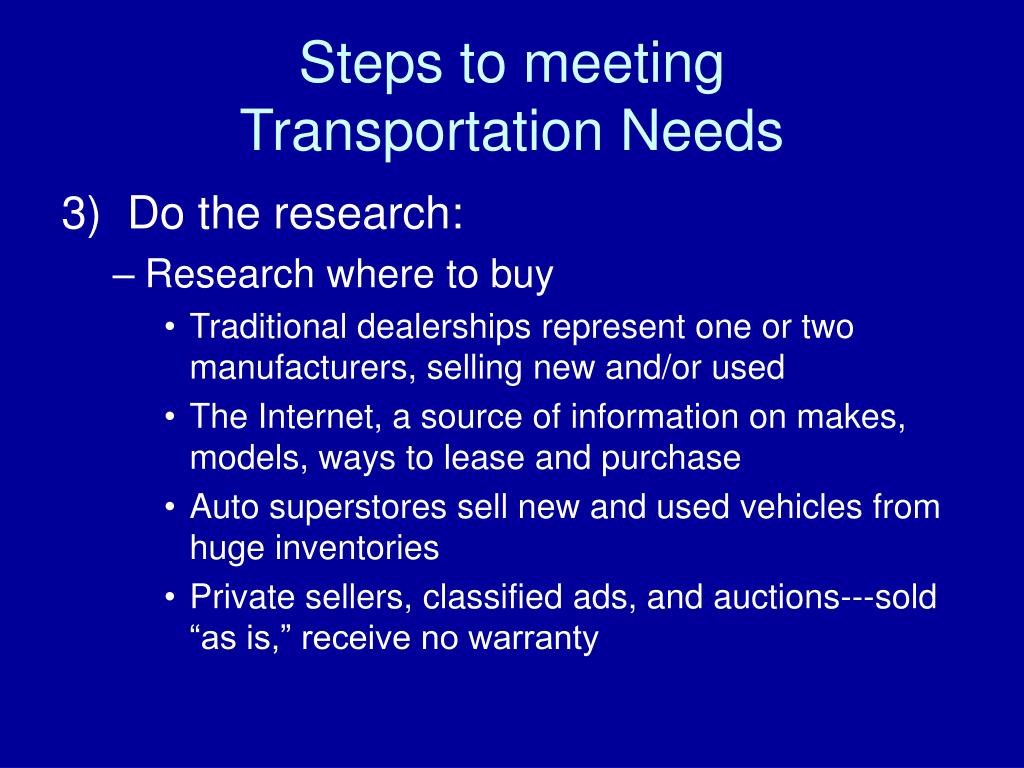 Steps to meeting
Transportation Needs

3) Do the research:

– Research where to buy

• Traditional dealerships represent one or two manufacturers, selling new and/or used

• The Internet, a source of information on makes, models, ways to lease and purchase

• Auto superstores sell new and used vehicles from huge inventories

• Private sellers, classified ads, and auctions---sold “as is,” receive no warranty